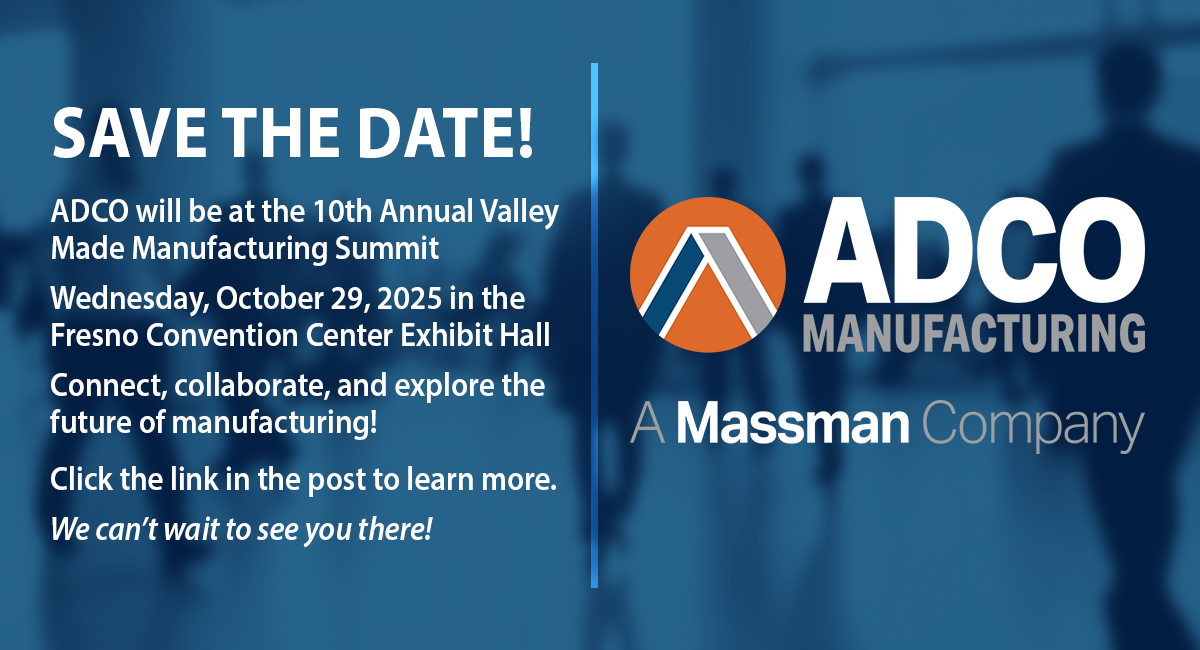 SAVE THE DATE!

ADCO will be at the 10th Annual Valley Made Manufacturing Summit

Wednesday, October 29, 2025 in the Fresno Convention Center Exhibit Hall

Connect, collaborate, and explore the future of manufacturing!

Click the link in the post to learn more.

We can't wait to see you there!

ADCO
MANUFACTURING

A Massman Company